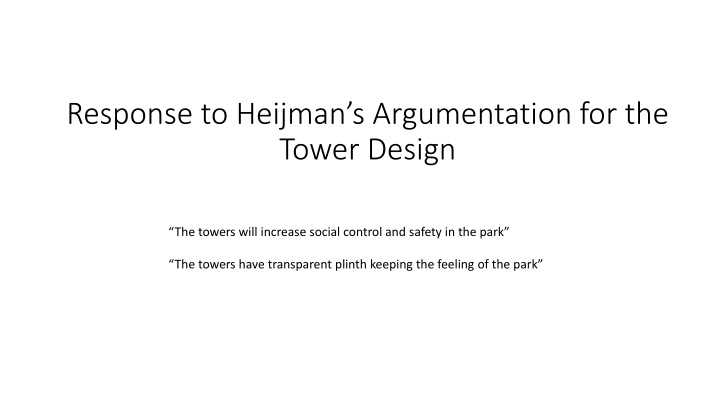 Response to Heijman’s Argumentation for the Tower Design

“The towers will increase social control and safety in the park”

“The towers have transparent plinth keeping the feeling of the park”